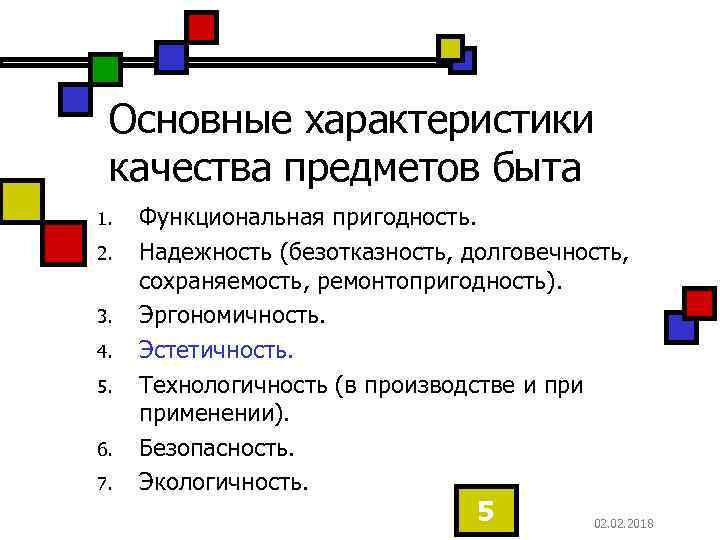 Основные характеристики качества предметов быта

1. Функциональная пригодность.
2. Надежность (безотказность, долговечность, сохраняемость, ремонтопригодность).
3. Эргономичность.
4. Эстетичность.
5. Технологичность (в производстве и при применении).
6. Безопасность.
7. Экологичность.

5

02.02.2018